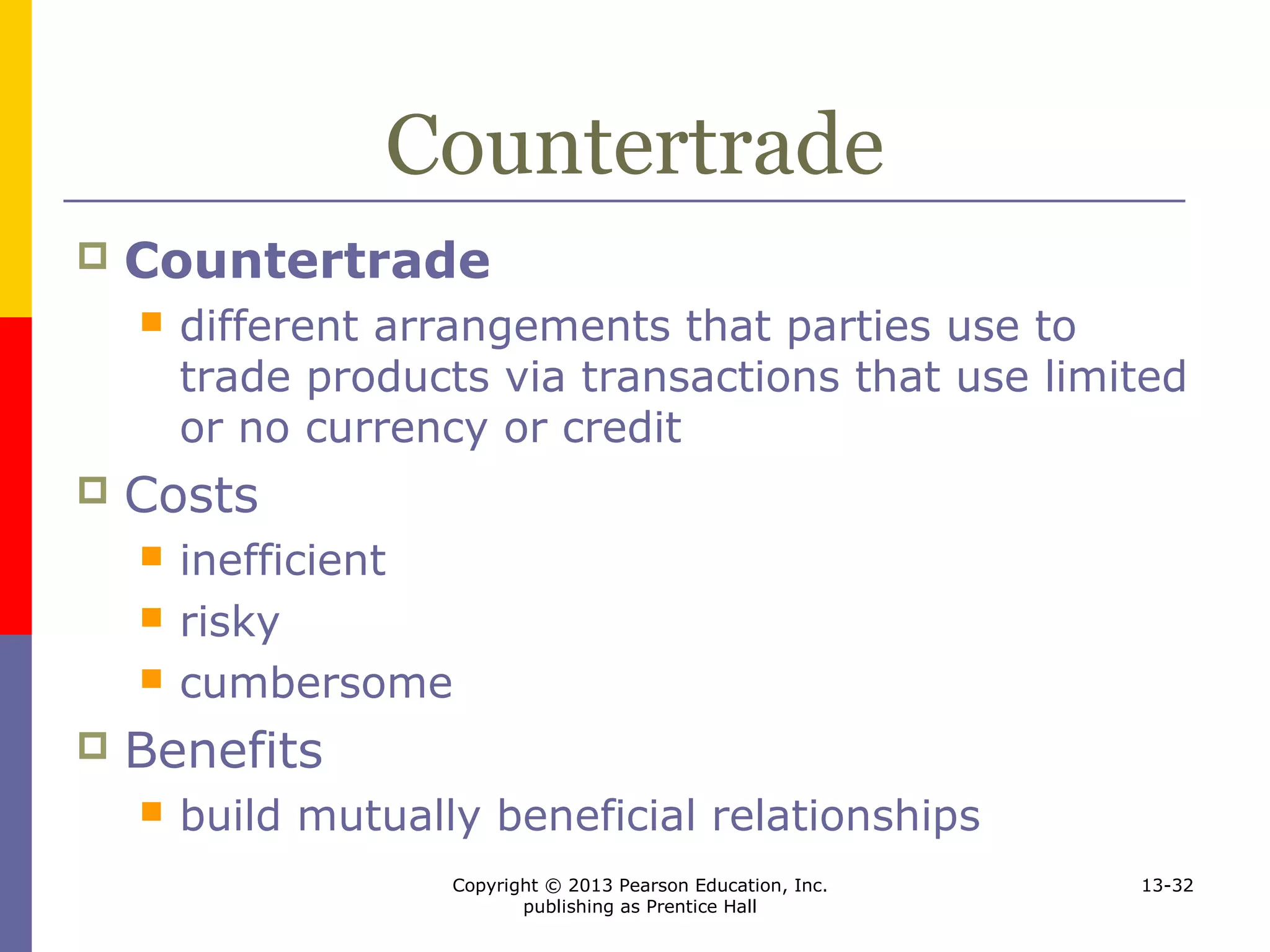 Countertrade

Countertrade

different arrangements that parties use to trade products via transactions that use limited or no currency or credit

Costs

inefficient

risky

cumbersome

Benefits

build mutually beneficial relationships

Copyright © 2013 Pearson Education, Inc. publishing as Prentice Hall

13-32